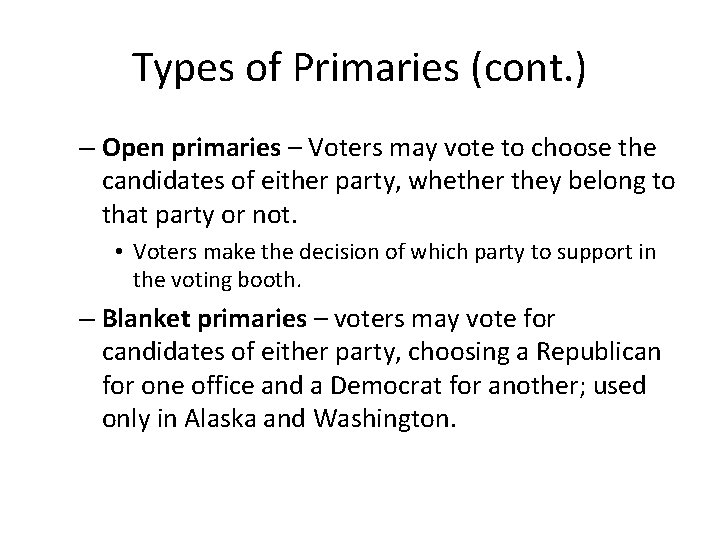 Types of Primaries (cont.)

– Open primaries – Voters may vote to choose the candidates of either party, whether they belong to that party or not.

• Voters make the decision of which party to support in the voting booth.

– Blanket primaries – voters may vote for candidates of either party, choosing a Republican for one office and a Democrat for another; used only in Alaska and Washington.